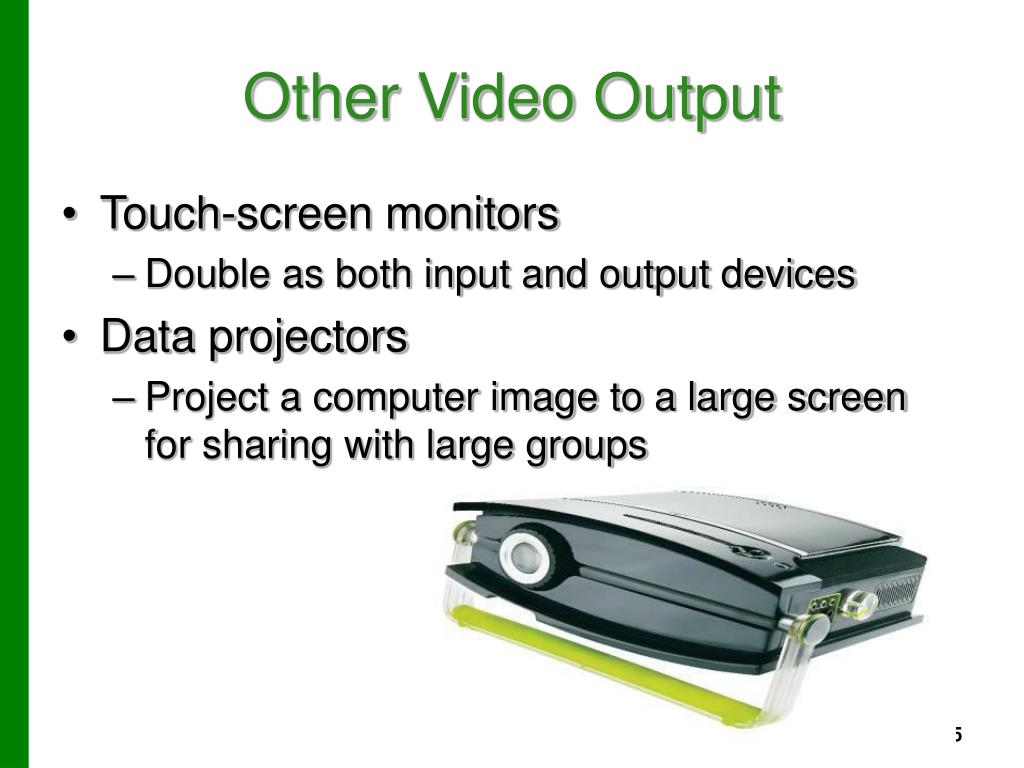 Other Video Output

• Touch-screen monitors
  – Double as both input and output devices
• Data projectors
  – Project a computer image to a large screen for sharing with large groups

5